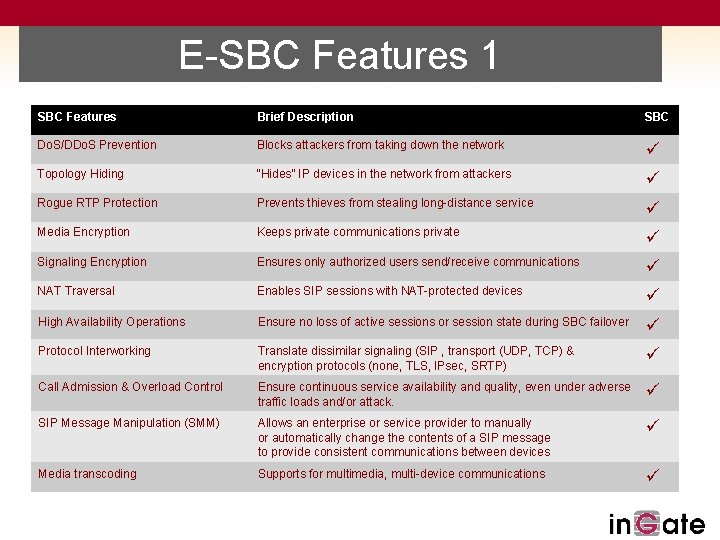 E-SBC Features 1

| SBC Features | Brief Description | SBC |
|---|---|---|
| DoS/DDoS Prevention | Blocks attackers from taking down the network | ✓ |
| Topology Hiding | "Hides" IP devices in the network from attackers | ✓ |
| Rogue RTP Protection | Prevents thieves from stealing long-distance service | ✓ |
| Media Encryption | Keeps private communications private | ✓ |
| Signaling Encryption | Ensures only authorized users send/receive communications | ✓ |
| NAT Traversal | Enables SIP sessions with NAT-protected devices | ✓ |
| High Availability Operations | Ensure no loss of active sessions or session state during SBC failover | ✓ |
| Protocol Interworking | Translate dissimilar signaling (SIP , transport (UDP, TCP) & encryption protocols (none, TLS, IPsec, SRTP) | ✓ |
| Call Admission & Overload Control | Ensure continuous service availability and quality, even under adverse traffic loads and/or attack. | ✓ |
| SIP Message Manipulation (SMM) | Allows an enterprise or service provider to manually or automatically change the contents of a SIP message to provide consistent communications between devices | ✓ |
| Media transcoding | Supports for multimedia, multi-device communications | ✓ |

inGate